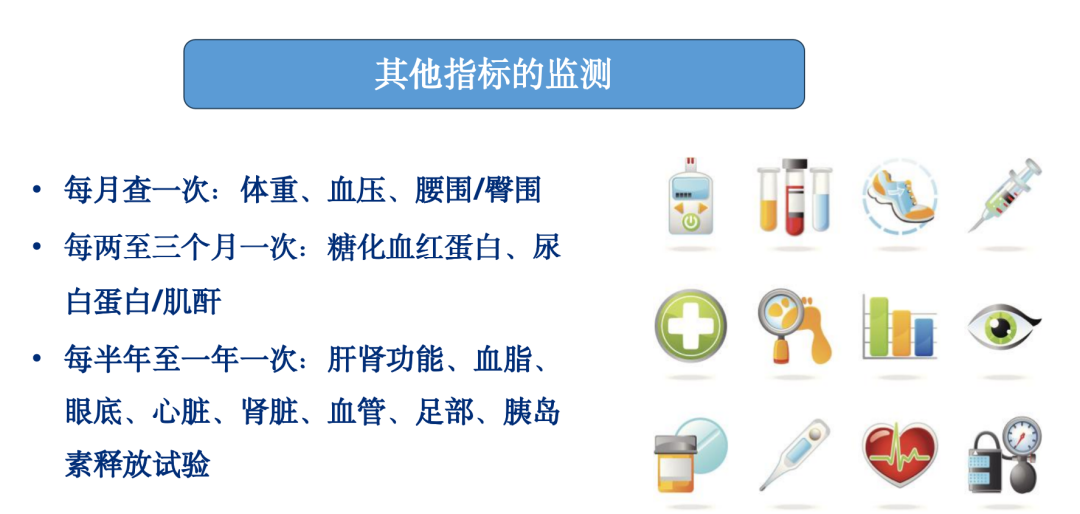 其他指标的监测

• 每月查一次：体重、血压、腰围/臀围

• 每两至三个月一次：糖化血红蛋白、尿白蛋白/肌酐

• 每半年至一年一次：肝肾功能、血脂、眼底、心脏、肾脏、血管、足部、胰岛素释放试验